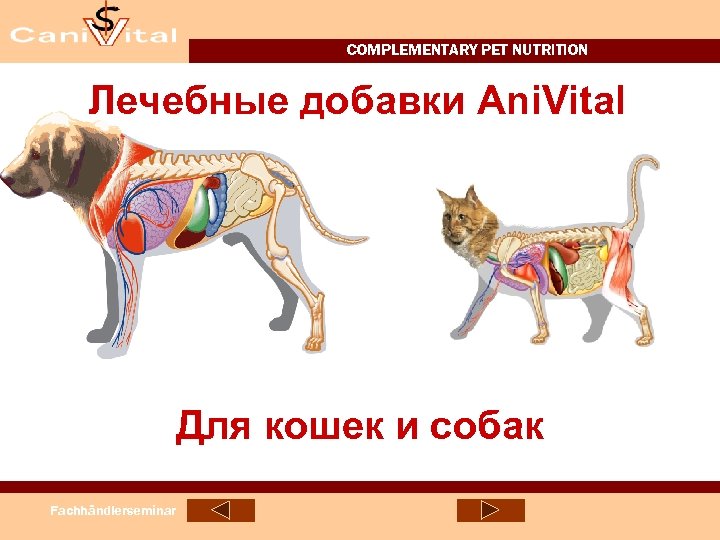 CaniVital

COMPLEMENTARY PET NUTRITION

Лечебные добавки AniVital

Для кошек и собак

Fachhändlerseminar